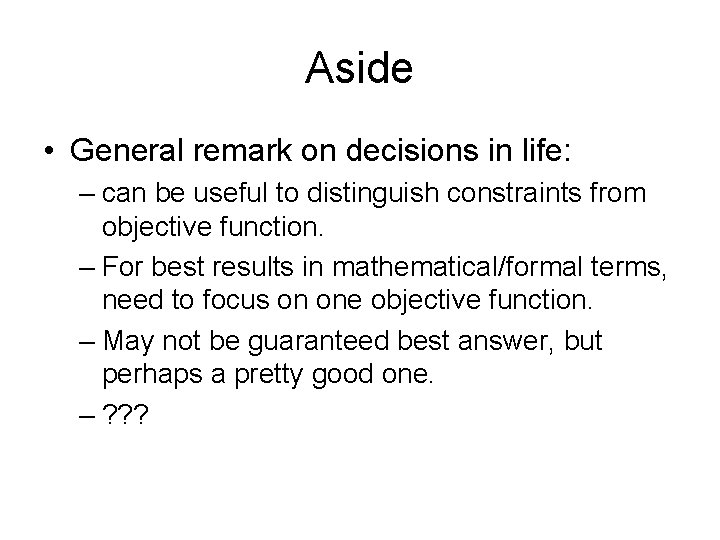 Aside

• General remark on decisions in life:
– can be useful to distinguish constraints from objective function.
– For best results in mathematical/formal terms, need to focus on one objective function.
– May not be guaranteed best answer, but perhaps a pretty good one.
– ???